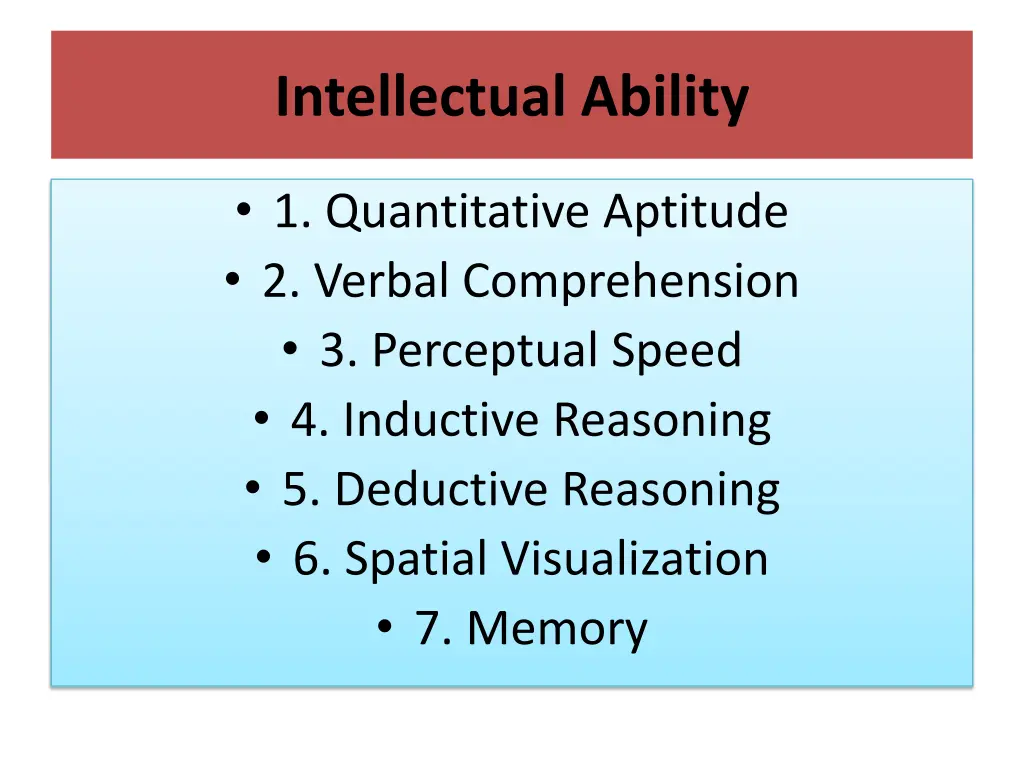 Intellectual Ability

• 1. Quantitative Aptitude
• 2. Verbal Comprehension
• 3. Perceptual Speed
• 4. Inductive Reasoning
• 5. Deductive Reasoning
• 6. Spatial Visualization
• 7. Memory